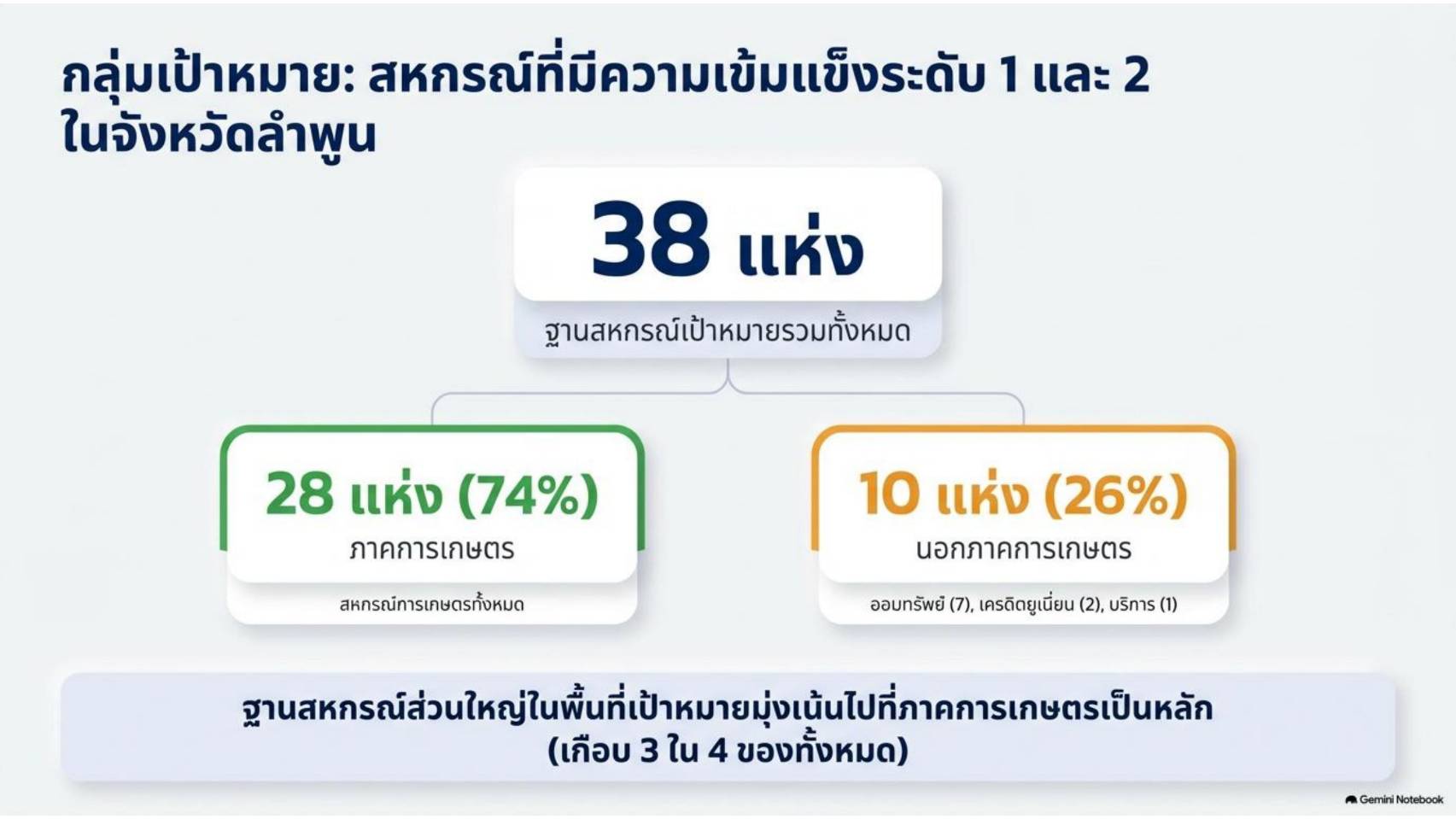 กลุ่มเป้าหมาย: สหกรณ์ที่มีความเข้มแข็งระดับ 1 และ 2 ในจังหวัดลำพูน

38 แห่ง

ฐานสหกรณ์เป้าหมายรวมทั้งหมด

28 แห่ง (74%)

ภาคการเกษตร

สหกรณ์การเกษตรทั้งหมด

10 แห่ง (26%)

นอกภาคการเกษตร

ออมทรัพย์ (7), เครดิตยูเนี่ยน (2), บริการ (1)

ฐานสหกรณ์ส่วนใหญ่ในพื้นที่เป้าหมายมุ่งเน้นไปที่ภาคการเกษตรเป็นหลัก (เกือบ 3 ใน 4 ของทั้งหมด)

Gemini Notebook